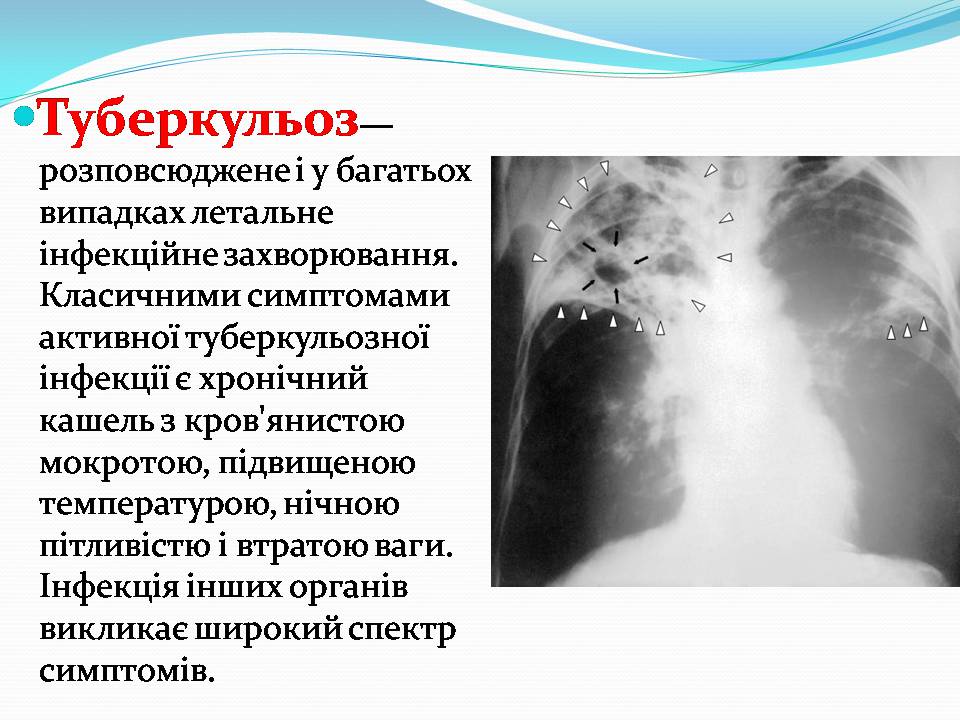 Туберкульоз— розповсюджене і у багатьох випадках летальне інфекційне захворювання. Класичними симптомами активної туберкульозної інфекції є хронічний кашель з кров'янистою мокротою, підвищеною температурою, нічною пітливістю і втратою ваги. Інфекція інших органів викликає широкий спектр симптомів.